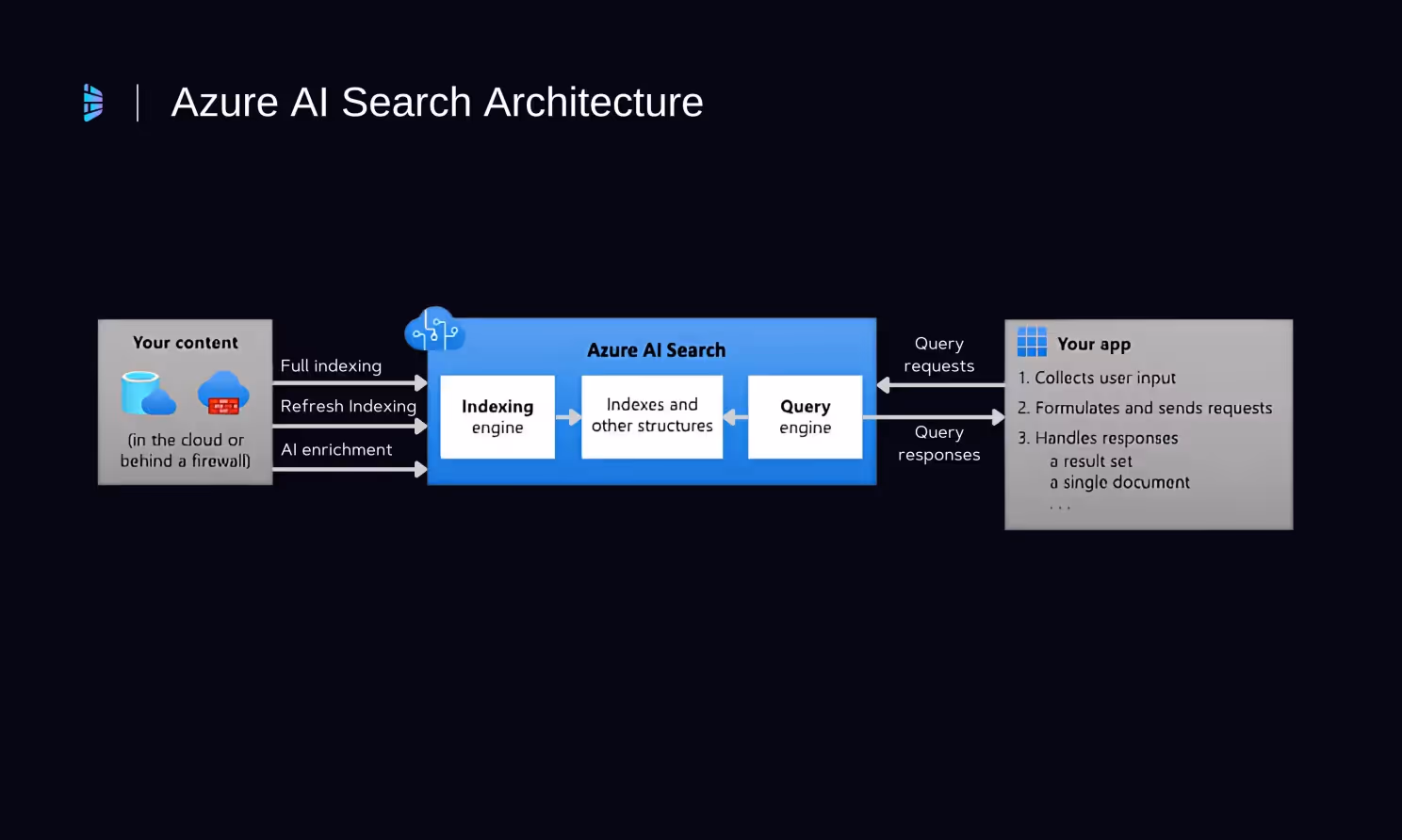 Azure AI Search Architecture

Your content

(in the cloud or behind a firewall)

Full indexing

Refresh Indexing

AI enrichment

Azure AI Search

Indexing engine

Indexes and other structures

Query engine

Query requests

Query responses

Your app

1. Collects user input

2. Formulates and sends requests

3. Handles responses
a result set
a single document
. . .